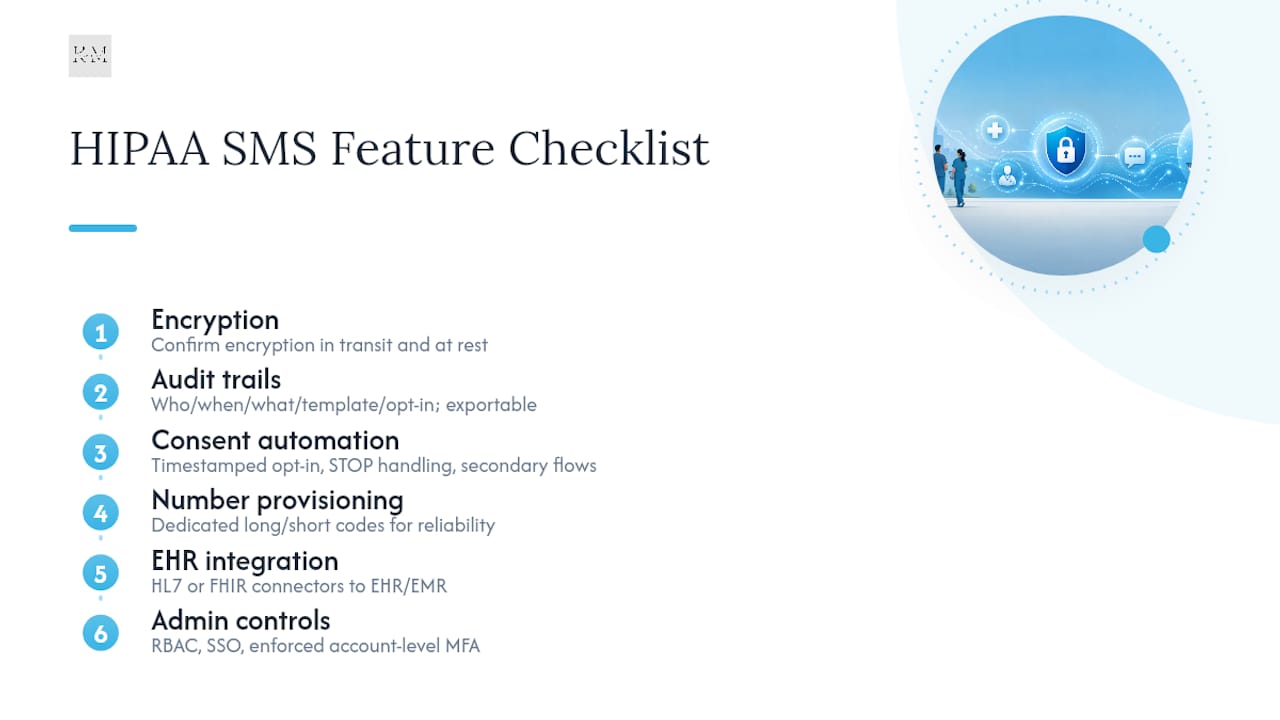 RM

HIPAA SMS Feature Checklist

1 Encryption
Confirm encryption in transit and at rest

2 Audit trails
Who/when/what/template/opt-in; exportable

3 Consent automation
Timestamped opt-in, STOP handling, secondary flows

4 Number provisioning
Dedicated long/short codes for reliability

5 EHR integration
HL7 or FHIR connectors to EHR/EMR

6 Admin controls
RBAC, SSO, enforced account-level MFA